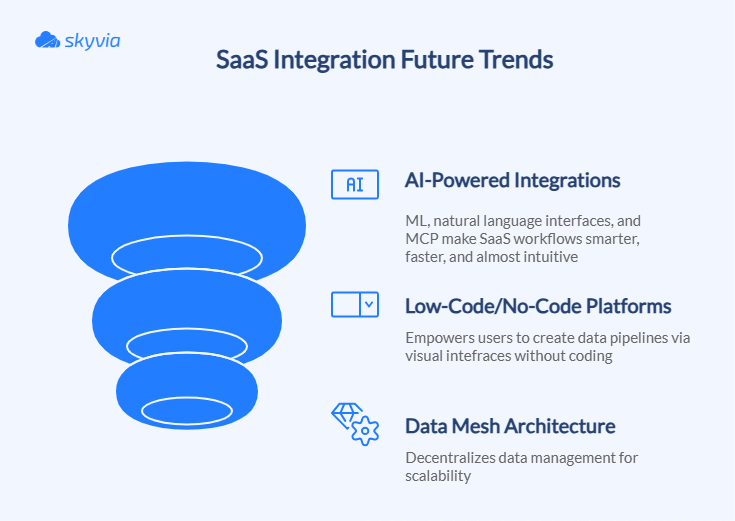 skyvia

SaaS Integration Future Trends

AI

AI-Powered Integrations

ML, natural language interfaces, and MCP make SaaS workflows smarter, faster, and almost intuitive

Low-Code/No-Code Platforms

Empowers users to create data pipelines via visual intefraces without coding

Data Mesh Architecture

Decentralizes data management for scalability